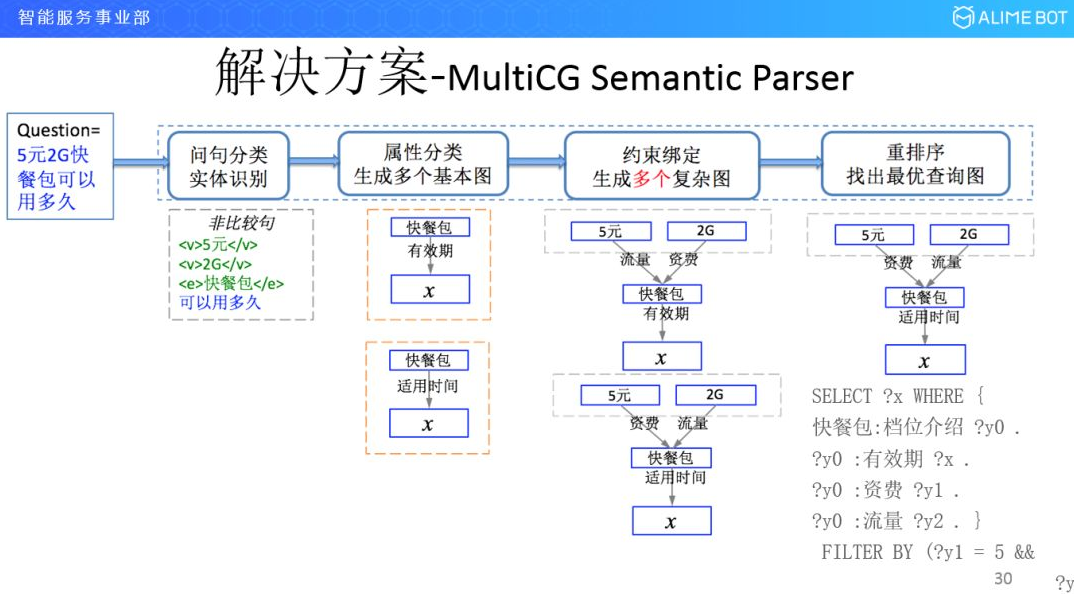 智能服务事业部

ALIME BOT

解决方案-MultiCG Semantic Parser

Question= 5元2G快餐包可以用多久

问句分类 实体识别

属性分类 生成多个基本图

约束绑定 生成多个复杂图

重排序 找出最优查询图

非比较句
<v>5元</v>
<v>2G</v>
<e>快餐包</e>
可以用多久

快餐包
有效期
$x$

快餐包
适用时间
$x$

5元
2G
流量
资费
快餐包
有效期
$x$

5元
2G
资费
流量
快餐包
适用时间
$x$

5元
2G
资费
流量
快餐包
适用时间
$x$

SELECT ?x WHERE {
快餐包:档位介绍 ?y0 .
?y0 :有效期 ?x .
?y0 :资费 ?y1 .
?y0 :流量 ?y2 . }
FILTER BY (?y1 = 5 &&

30

?y